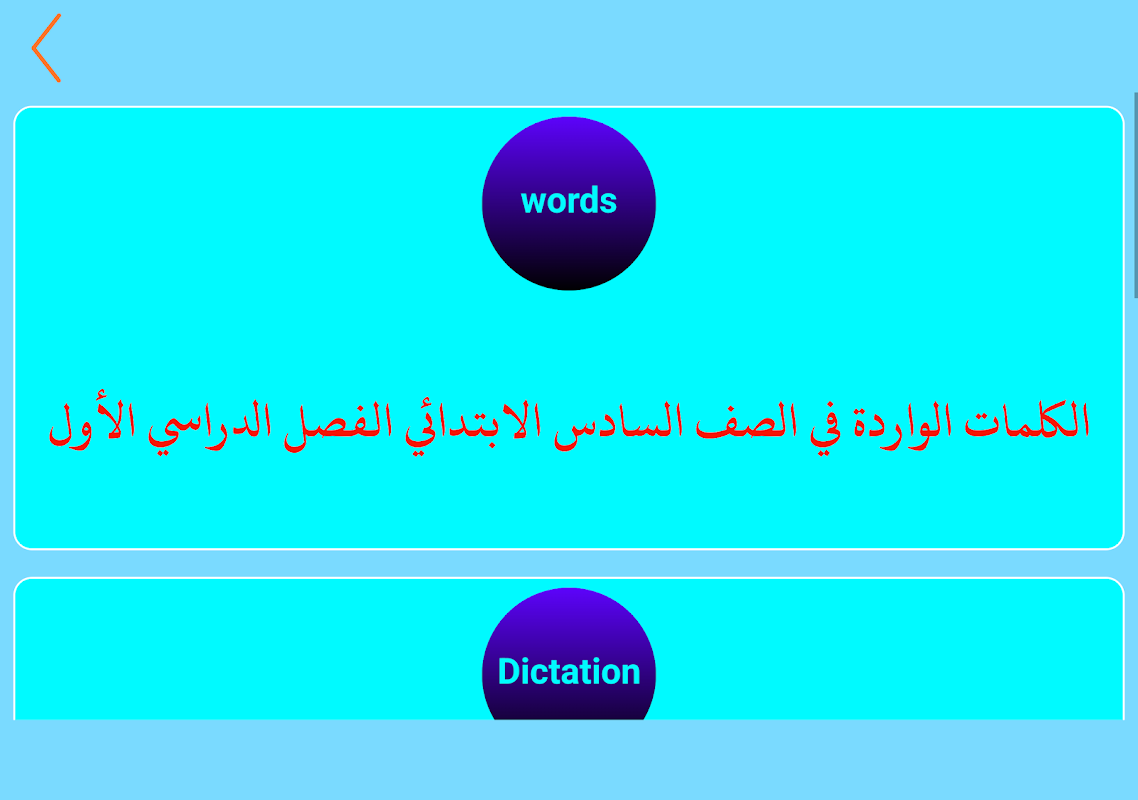 words

الكلمات الواردة في الصف السادس الابتدائي الفصل الدراسي الأول

Dictation